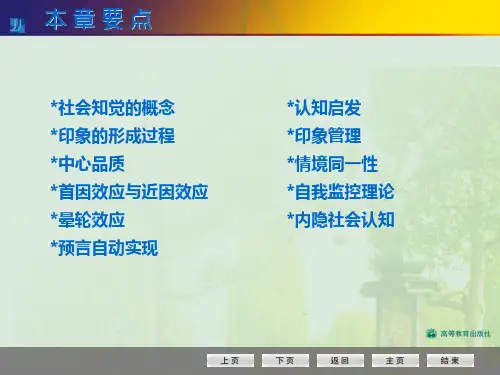 本章要点

*社会知觉的概念
*印象的形成过程
*中心品质
*首因效应与近因效应
*晕轮效应
*预言自动实现

*认知启发
*印象管理
*情境同一性
*自我监控理论
*内隐社会认知

高等教育出版社

上页 下页 返回 主页 结束